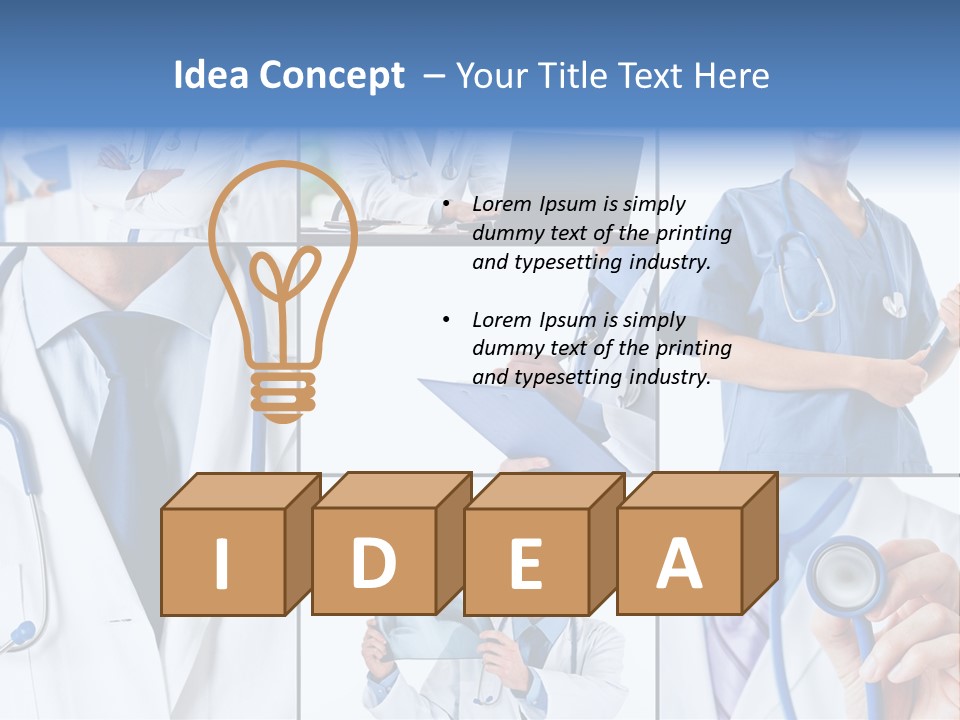 Idea Concept – Your Title Text Here

• Lorem Ipsum is simply dummy text of the printing and typesetting industry.

• Lorem Ipsum is simply dummy text of the printing and typesetting industry.

I D E A